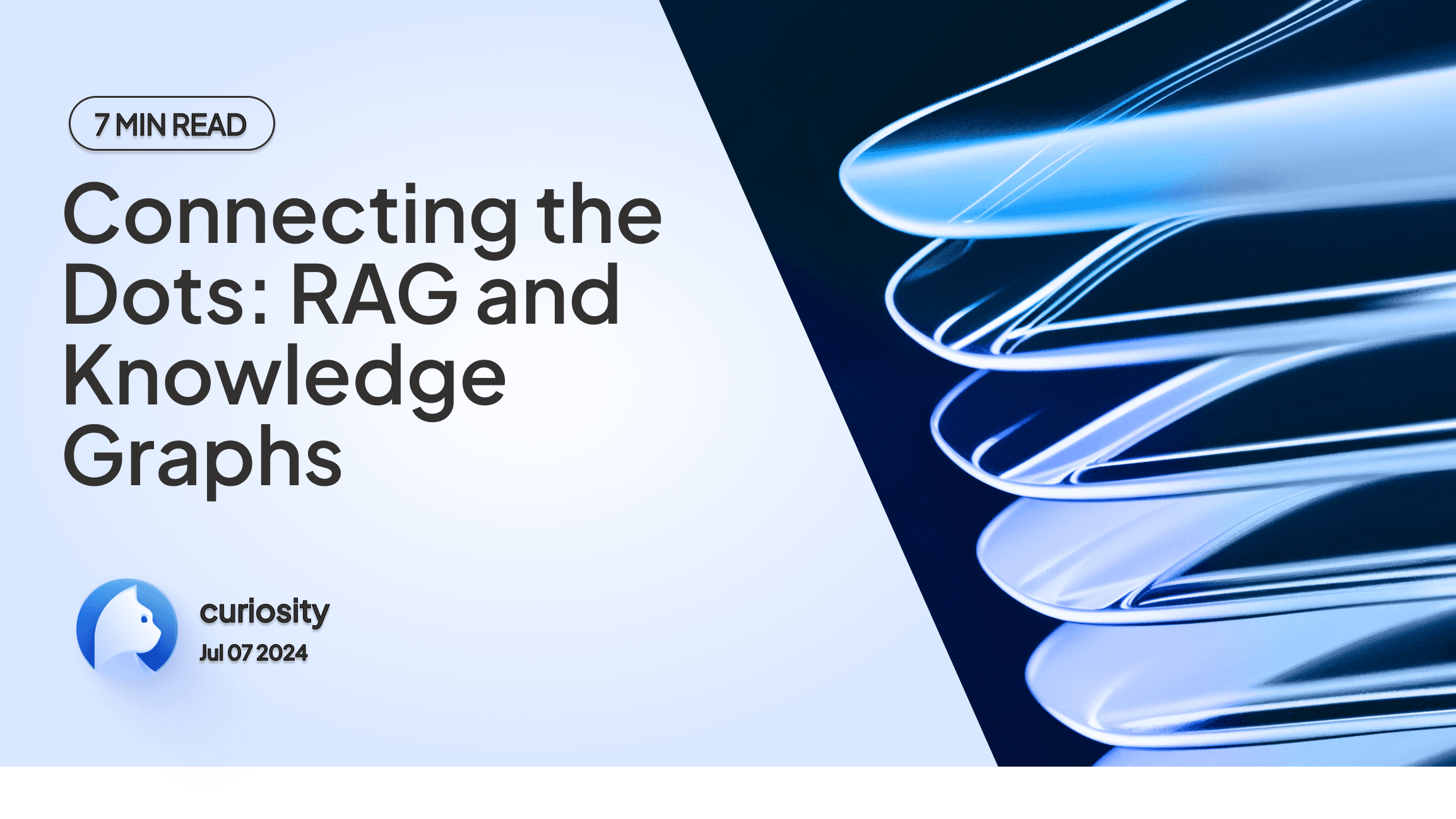 7 MIN READ

Connecting the Dots: RAG and Knowledge Graphs

curiosity
Jul 07 2024